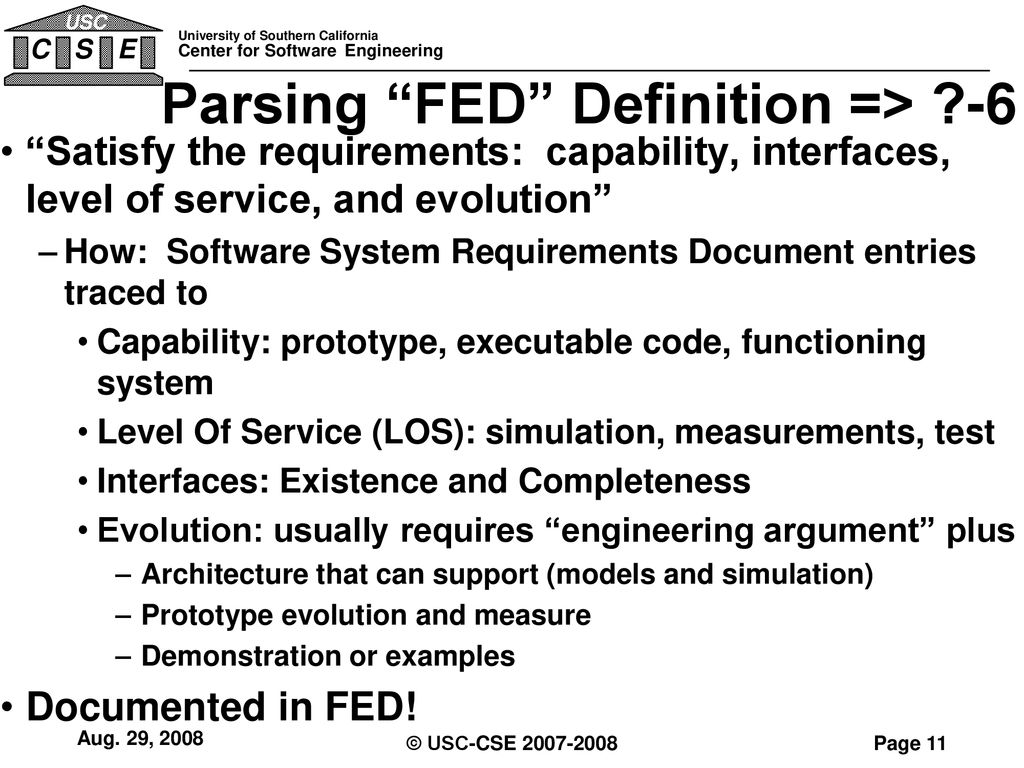 USC
C S E
University of Southern California
Center for Software Engineering

Parsing “FED” Definition => ?-6

• “Satisfy the requirements: capability, interfaces, level of service, and evolution”
– How: Software System Requirements Document entries traced to
• Capability: prototype, executable code, functioning system
• Level Of Service (LOS): simulation, measurements, test
• Interfaces: Existence and Completeness
• Evolution: usually requires “engineering argument” plus
– Architecture that can support (models and simulation)
– Prototype evolution and measure
– Demonstration or examples
• Documented in FED!

Aug. 29, 2008
© USC-CSE 2007-2008
Page 11